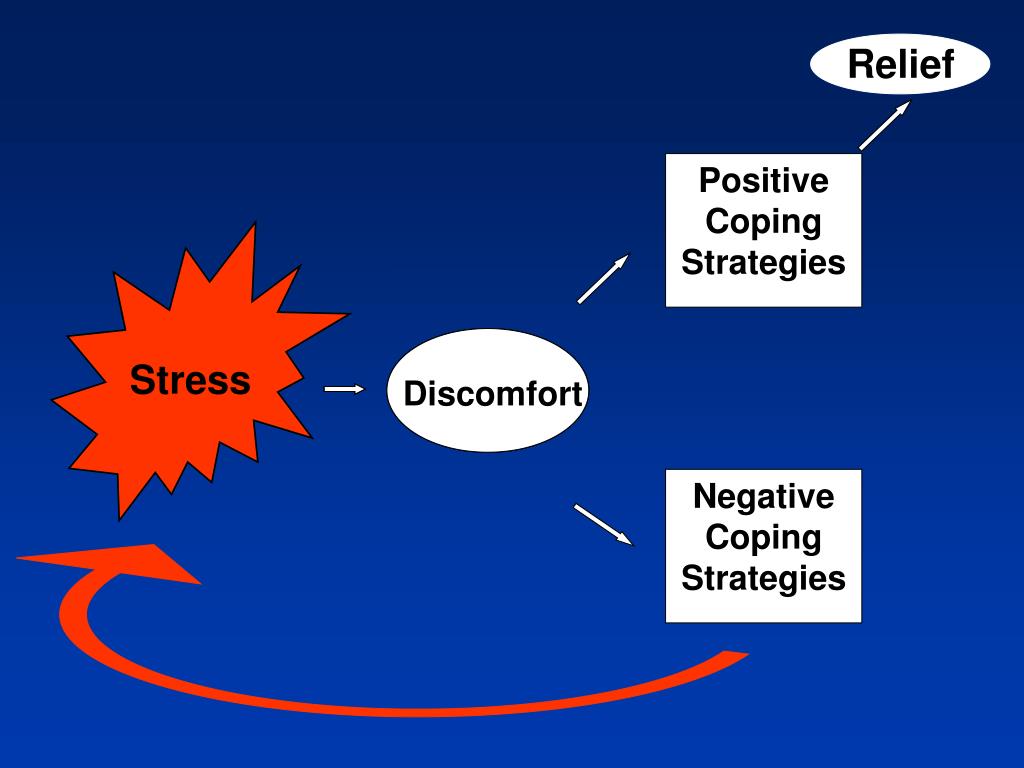 Relief

Positive Coping Strategies

Stress

Discomfort

Negative Coping Strategies